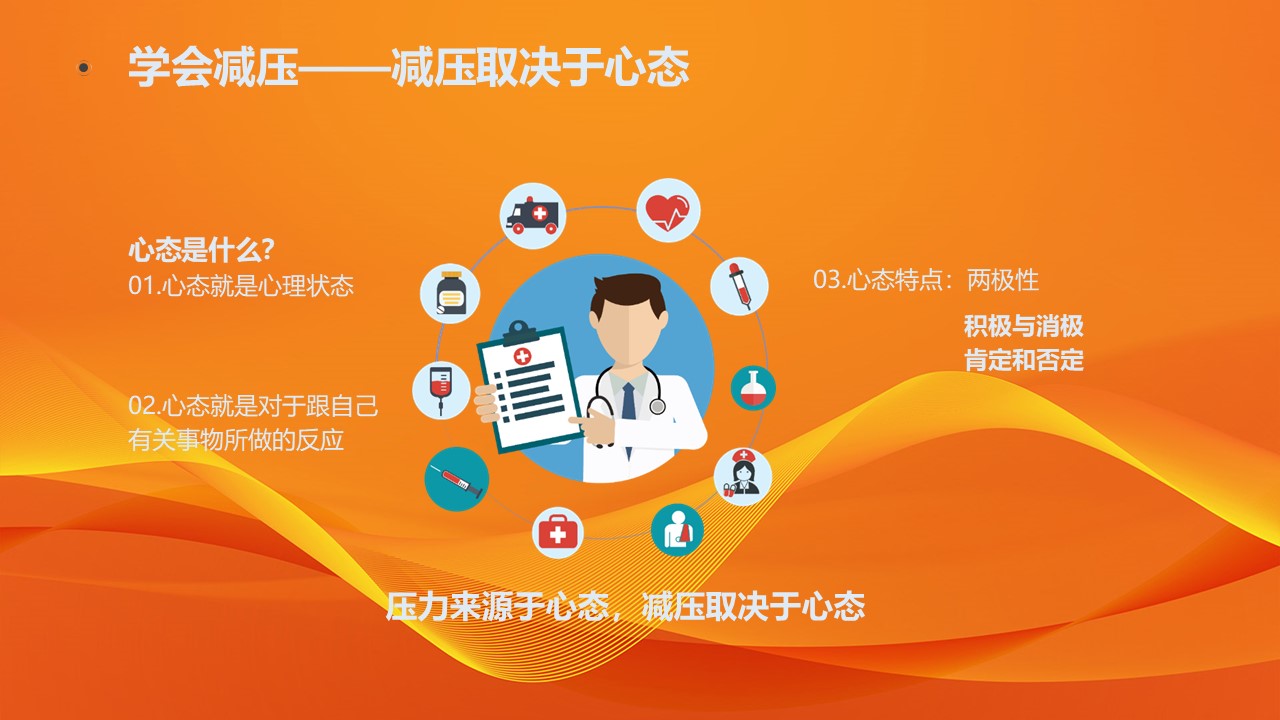 学会减压——减压取决于心态

心态是什么?
01.心态就是心理状态

02.心态就是对于跟自己有关事物所做的反应

03.心态特点：两极性

积极与消极
肯定和否定

压力来源于心态，减压取决于心态